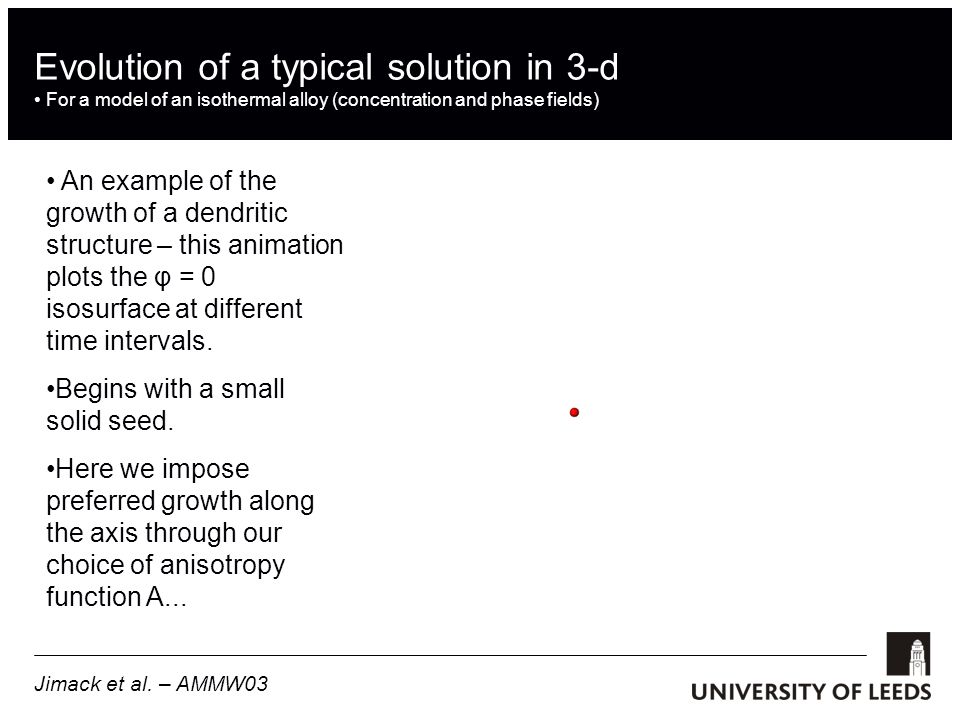 Evolution of a typical solution in 3-d
• For a model of an isothermal alloy (concentration and phase fields)

• An example of the growth of a dendritic structure – this animation plots the $\varphi = 0$ isosurface at different time intervals.

•Begins with a small solid seed.

•Here we impose preferred growth along the axis through our choice of anisotropy function A...

Jimack et al. – AMMW03

UNIVERSITY OF LEEDS